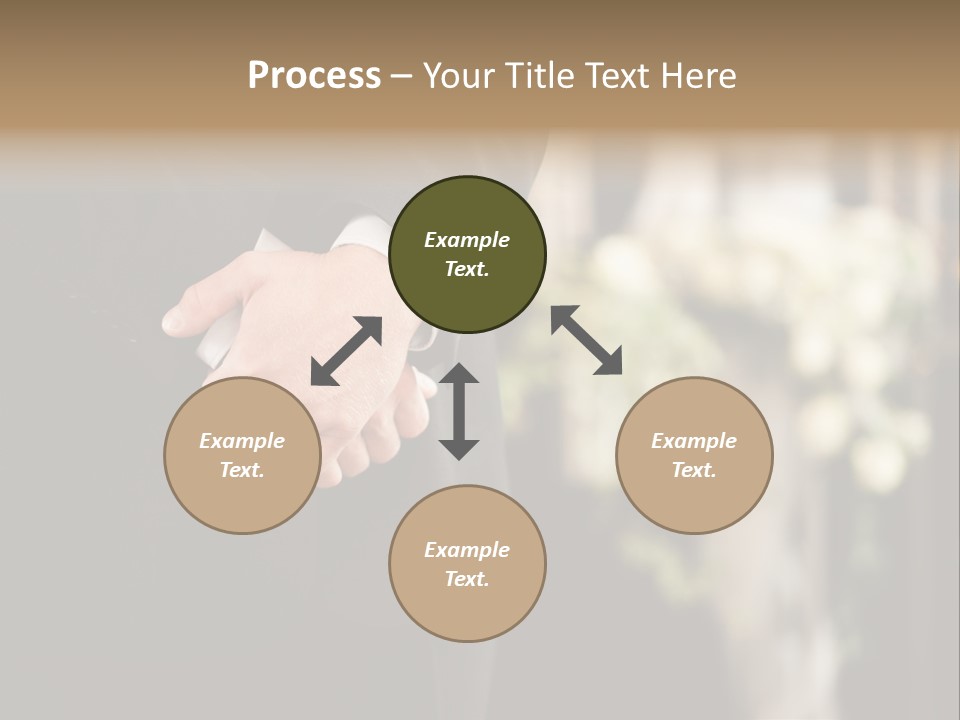 Process – Your Title Text Here

Example Text.

Example Text.

Example Text.

Example Text.